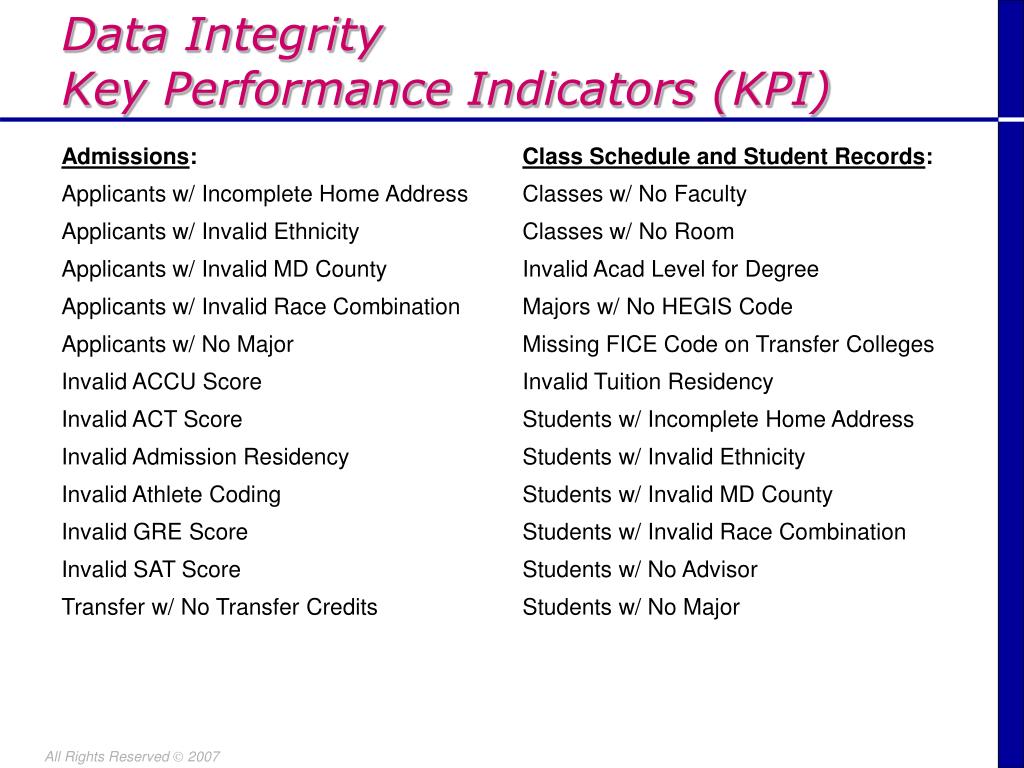 Data Integrity
Key Performance Indicators (KPI)

Admissions:
Applicants w/ Incomplete Home Address
Applicants w/ Invalid Ethnicity
Applicants w/ Invalid MD County
Applicants w/ Invalid Race Combination
Applicants w/ No Major
Invalid ACCU Score
Invalid ACT Score
Invalid Admission Residency
Invalid Athlete Coding
Invalid GRE Score
Invalid SAT Score
Transfer w/ No Transfer Credits

Class Schedule and Student Records:
Classes w/ No Faculty
Classes w/ No Room
Invalid Acad Level for Degree
Majors w/ No HEGIS Code
Missing FICE Code on Transfer Colleges
Invalid Tuition Residency
Students w/ Incomplete Home Address
Students w/ Invalid Ethnicity
Students w/ Invalid MD County
Students w/ Invalid Race Combination
Students w/ No Advisor
Students w/ No Major

All Rights Reserved © 2007